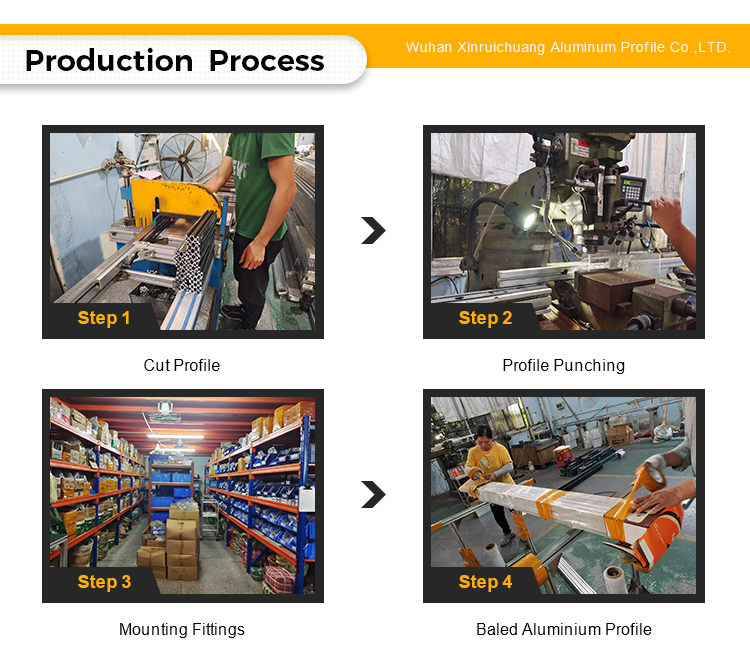 Production Process

Wuhan Xinruichuang Aluminum Profile Co.,LTD.

Step 1

Cut Profile

Step 2

Profile Punching

Step 3

Mounting Fittings

Step 4

Baled Aluminium Profile